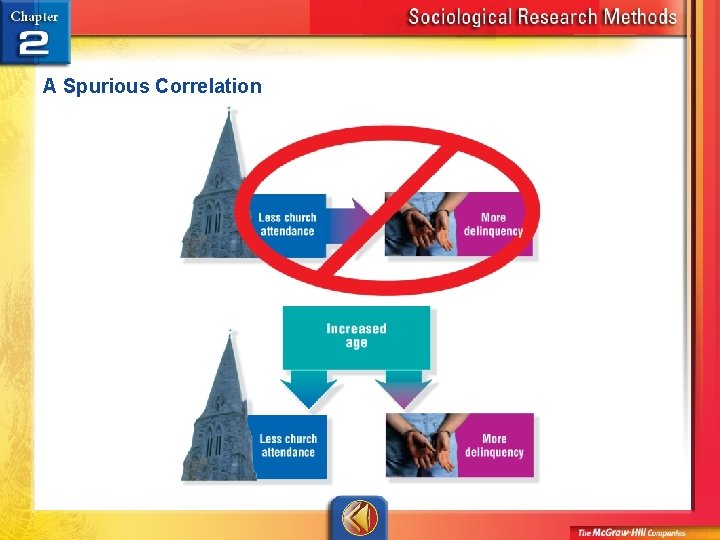 Chapter 2

Sociological Research Methods

A Spurious Correlation

Less church attendance

More delinquency

Increased age

Less church attendance

More delinquency

The McGraw-Hill Companies